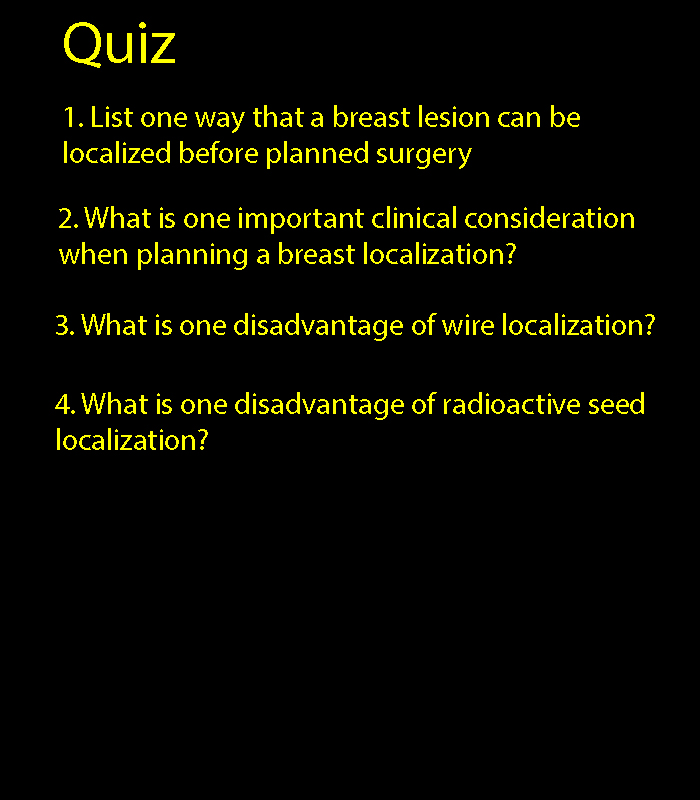 Quiz

1. List one way that a breast lesion can be localized before planned surgery

2. What is one important clinical consideration when planning a breast localization?

3. What is one disadvantage of wire localization?

4. What is one disadvantage of radioactive seed localization?